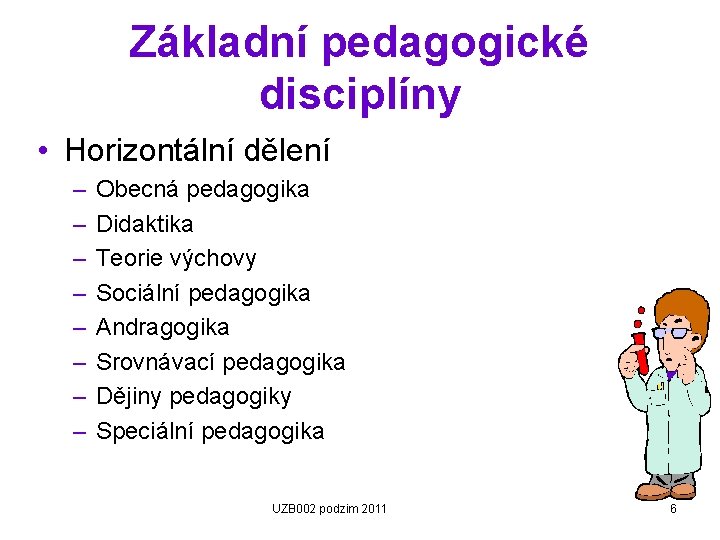 Základní pedagogické disciplíny

• Horizontální dělení
– Obecná pedagogika
– Didaktika
– Teorie výchovy
– Sociální pedagogika
– Andragogika
– Srovnávací pedagogika
– Dějiny pedagogiky
– Speciální pedagogika

UZB002 podzim 2011

6